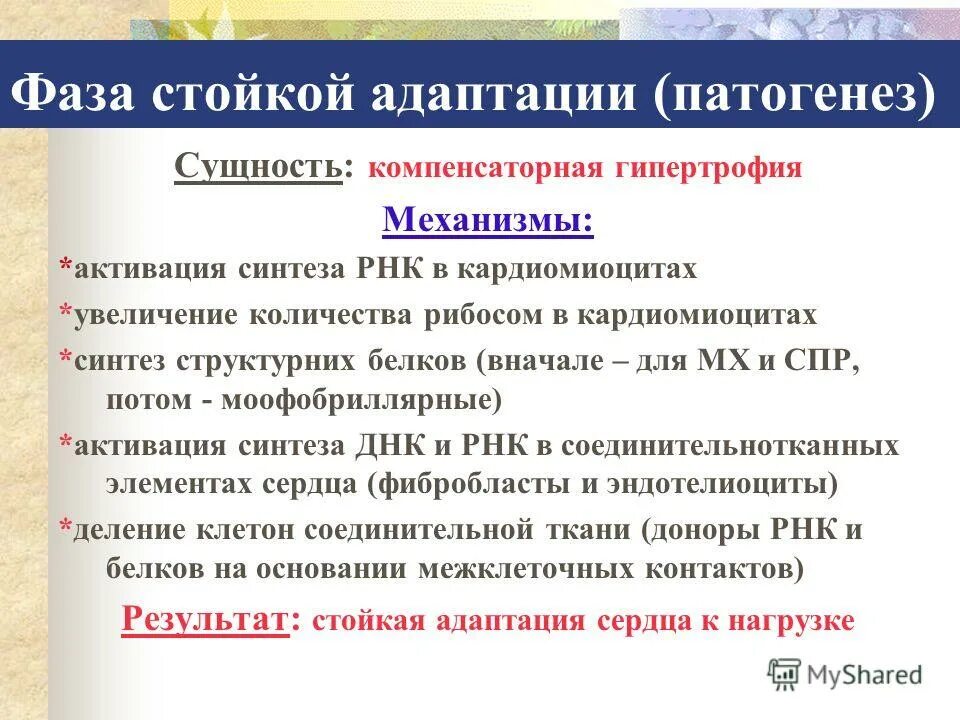 Фаза стойкой адаптации (патогенез)

Сущность: компенсаторная гипертрофия

Механизмы:

*активация синтеза РНК в кардиомиоцитах

*увеличение количества рибосом в кардиомиоцитах

*синтез структурних белков (вначале – для МХ и СПР, потом - моофобриллярные)

*активация синтеза ДНК и РНК в соединительнотканных элементах сердца (фибробласты и эндотелиоциты)

*деление клетон соединительной ткани (доноры РНК и белков на основании межклеточных контактов)

Результат: стойкая адаптация сердца к нагрузке

MyShared